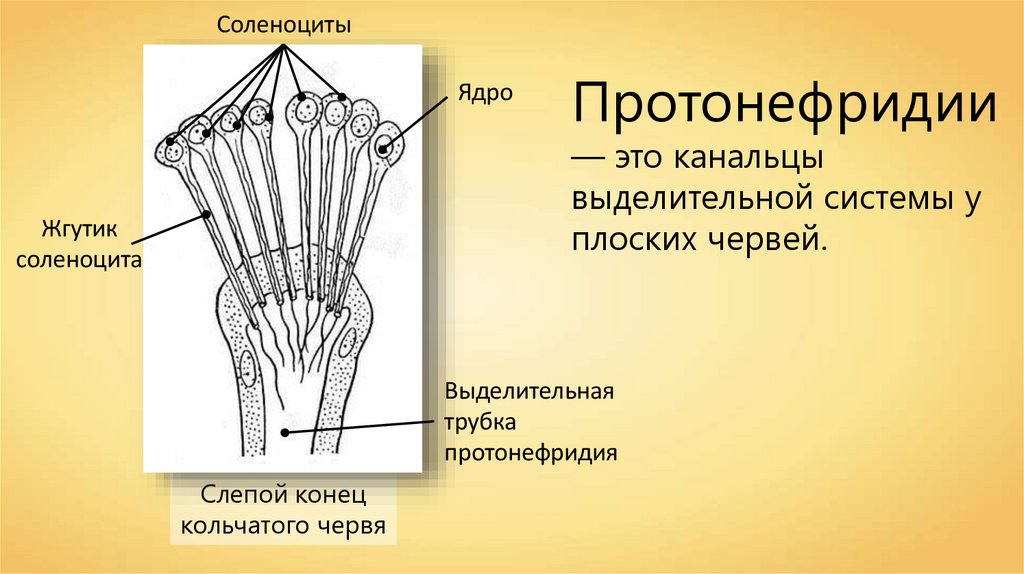 Соленоциты

Ядро

Жгутик соленоцита

Выделительная трубка протонефридия

Слепой конец кольчатого червя

Протонефридии

— это канальцы выделительной системы у плоских червей.